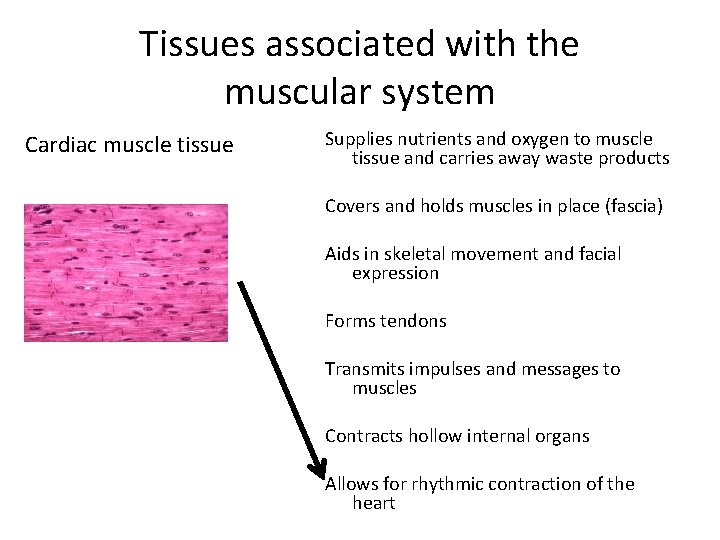 Tissues associated with the muscular system

Cardiac muscle tissue

Supplies nutrients and oxygen to muscle tissue and carries away waste products

Covers and holds muscles in place (fascia)

Aids in skeletal movement and facial expression

Forms tendons

Transmits impulses and messages to muscles

Contracts hollow internal organs

Allows for rhythmic contraction of the heart